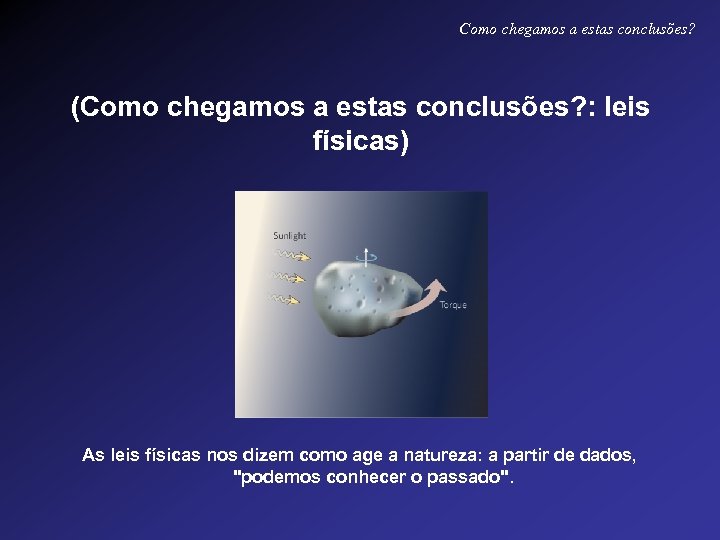 Como chegamos a estas conclusões?

(Como chegamos a estas conclusões?: leis físicas)

Sunlight

Torque

As leis físicas nos dizem como age a natureza: a partir de dados, "podemos conhecer o passado".